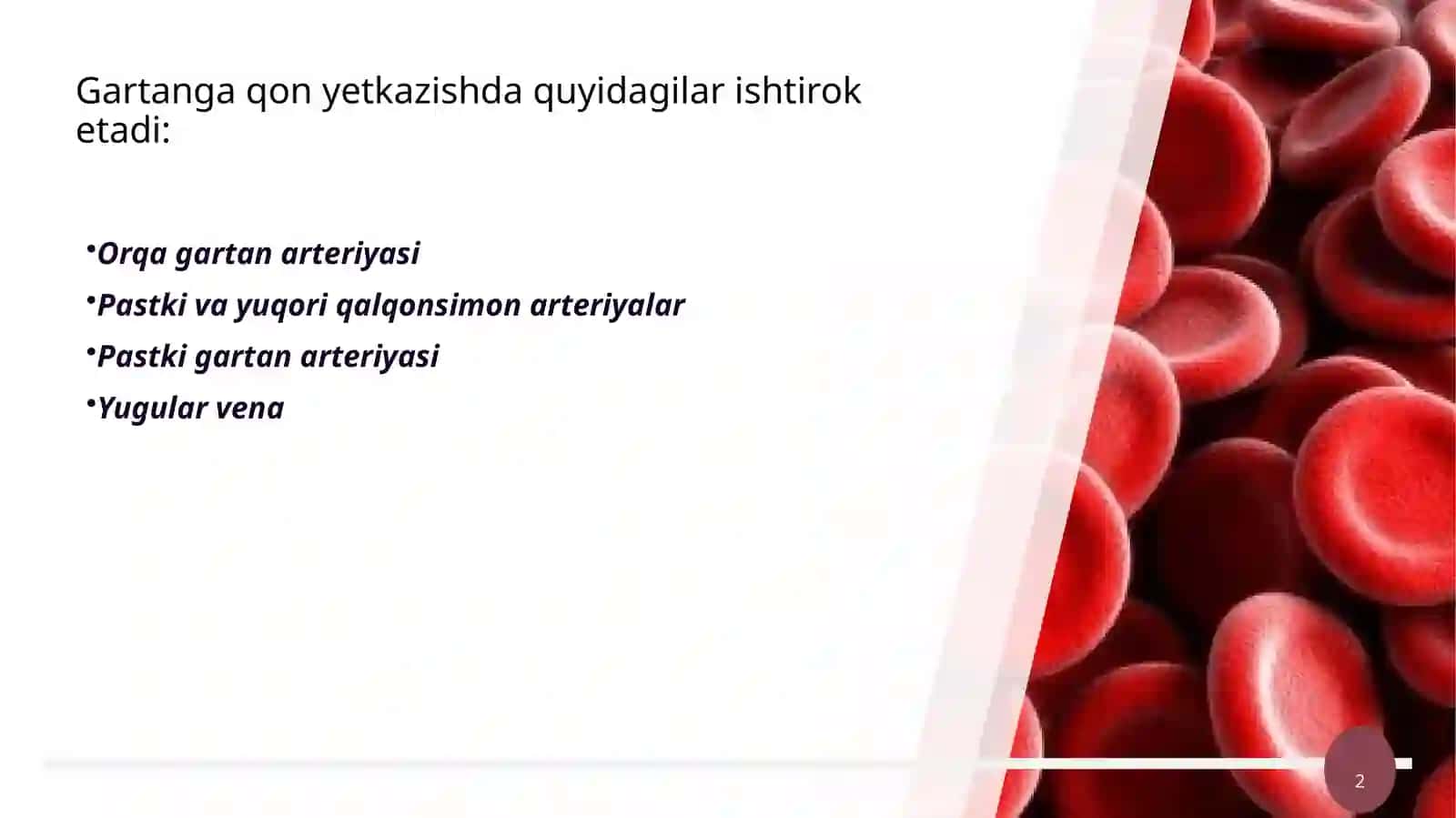 Gartanga qon yetkazishda quyidagilar ishtirok etadi:

•Orqa gartan arteriyasi
•Pastki va yuqori qalqonsimon arteriyalar
•Pastki gartan arteriyasi
•Yugular vena

2